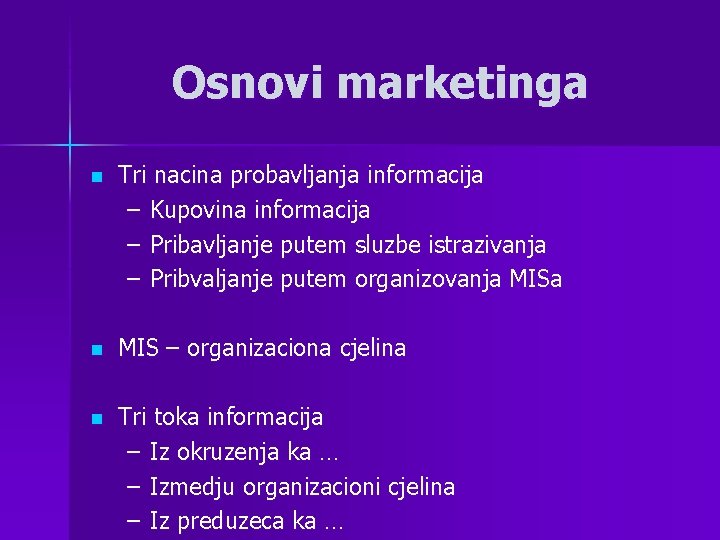 Osnovi marketinga

- Tri nacina probavljanja informacija
  – Kupovina informacija
  – Pribavljanje putem sluzbe istrazivanja
  – Pribvaljanje putem organizovanja MISa

- MIS – organizaciona cjelina

- Tri toka informacija
  – Iz okruzenja ka …
  – Izmedju organizacioni cjelina
  – Iz preduzeca ka …